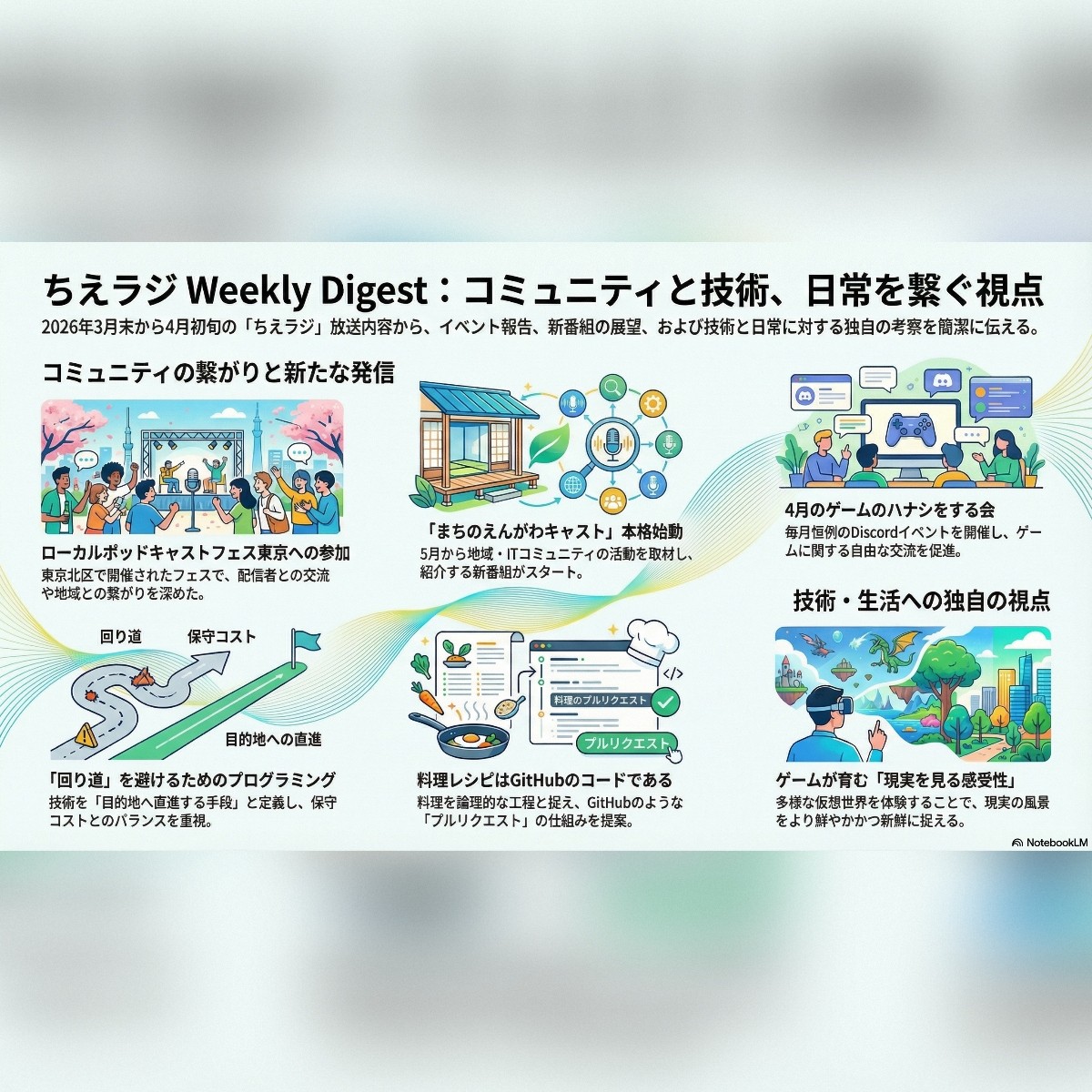 ちえラジ Weekly Digest：コミュニティと技術、日常を繋ぐ視点

2026年3月末から4月初旬の「ちえラジ」放送内容から、イベント報告、新番組の展望、および技術と日常に対する独自の考察を簡潔に伝える。

コミュニティの繋がりと新たな発信

ローカルポッドキャストフェス東京への参加
東京北区で開催されたフェスで、配信者との交流や地域との繋がりを深めた。

「まちのえんがわキャスト」本格始動
5月から地域・ITコミュニティの活動を取材し、紹介する新番組がスタート。

4月のゲームのハナシをする会
毎月恒例のDiscordイベントを開催し、ゲームに関する自由な交流を促進。

技術・生活への独自の視点

回り道
保守コスト
目的地への直進

「回り道」を避けるためのプログラミング
技術を「目的地へ直進する手段」と定義し、保守コストとのバランスを重視。

料理のプルリクエスト
プルリクエスト

料理レシピはGitHubのコードである
料理を論理的な工程と捉え、GitHubのような「プルリクエスト」の仕組みを提案。

ゲームが育む「現実を見る感受性」
多様な仮想世界を体験することで、現実の風景をより鮮やかかつ新鮮に捉える。

NotebookLM